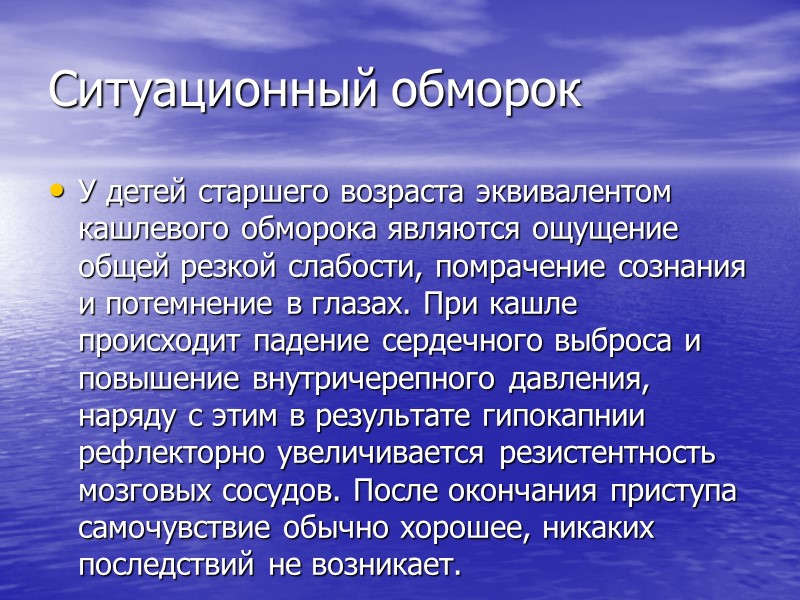 Ситуационный обморок

• У детей старшего возраста эквивалентом кашлевого обморока являются ощущение общей резкой слабости, помрачение сознания и потемнение в глазах. При кашле происходит падение сердечного выброса и повышение внутричерепного давления, наряду с этим в результате гипокапнии рефлекторно увеличивается резистентность мозговых сосудов. После окончания приступа самочувствие обычно хорошее, никаких последствий не возникает.